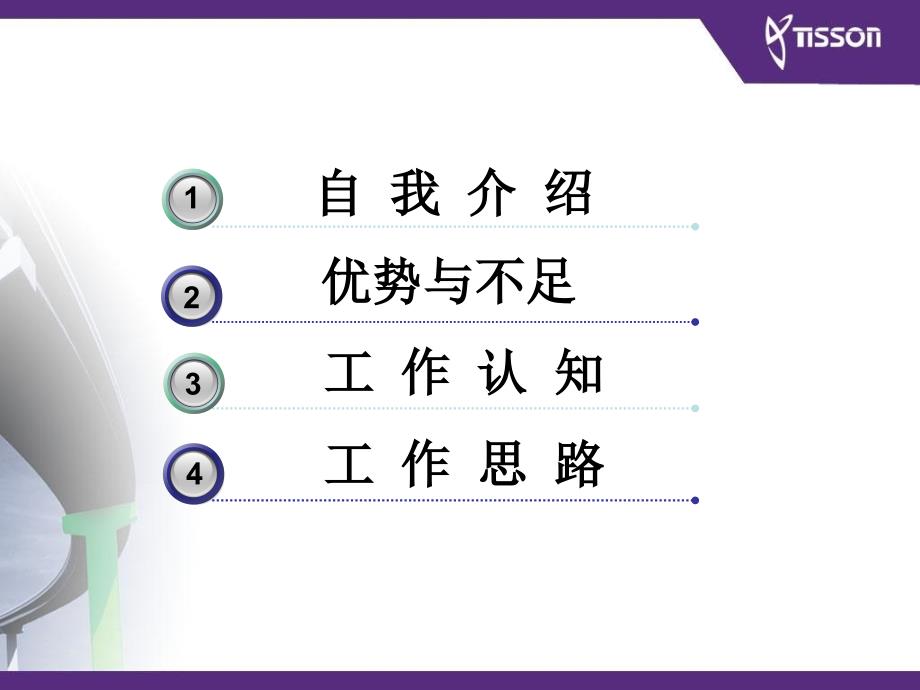 TISSON

1 自 我 介 绍

2 优势与不足

3 工 作 认 知

4 工 作 思 路